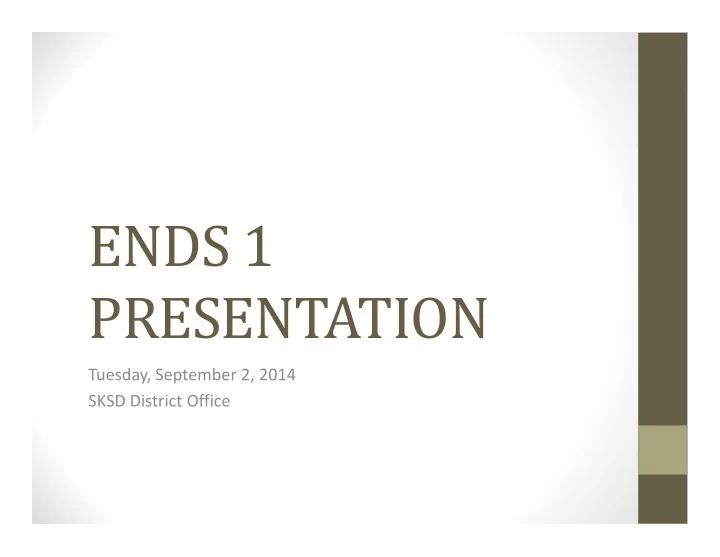 ENDS 1 PRESENTATION

Tuesday, September 2, 2014
SKSD District Office